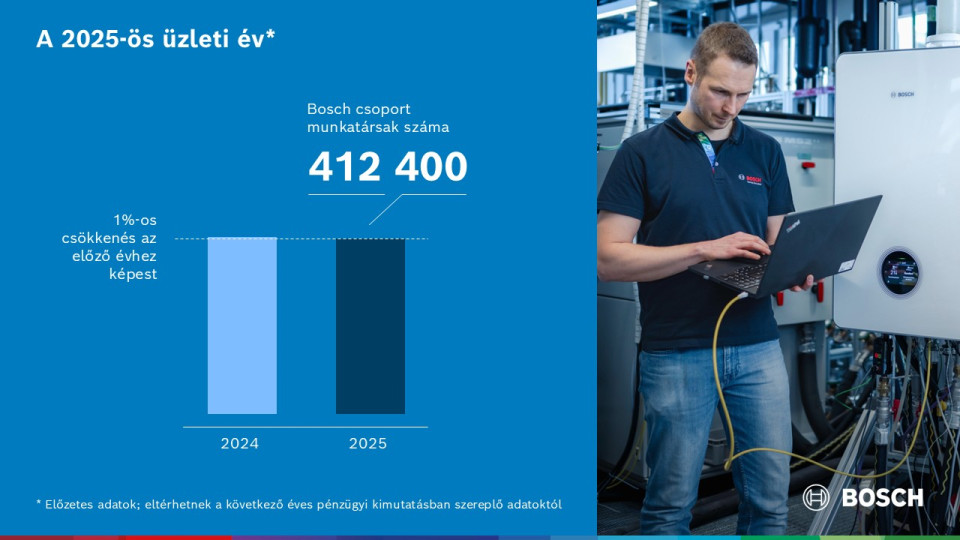 A 2025-ös üzleti év*

Bosch csoport munkatársak száma

412 400

1%-os csökkenés az előző évhez képest

2024

2025

* Előzetes adatok; eltérhetnek a következő éves pénzügyi kimutatásban szereplő adatoktól

BOSCH

BOSCH

BOSCH